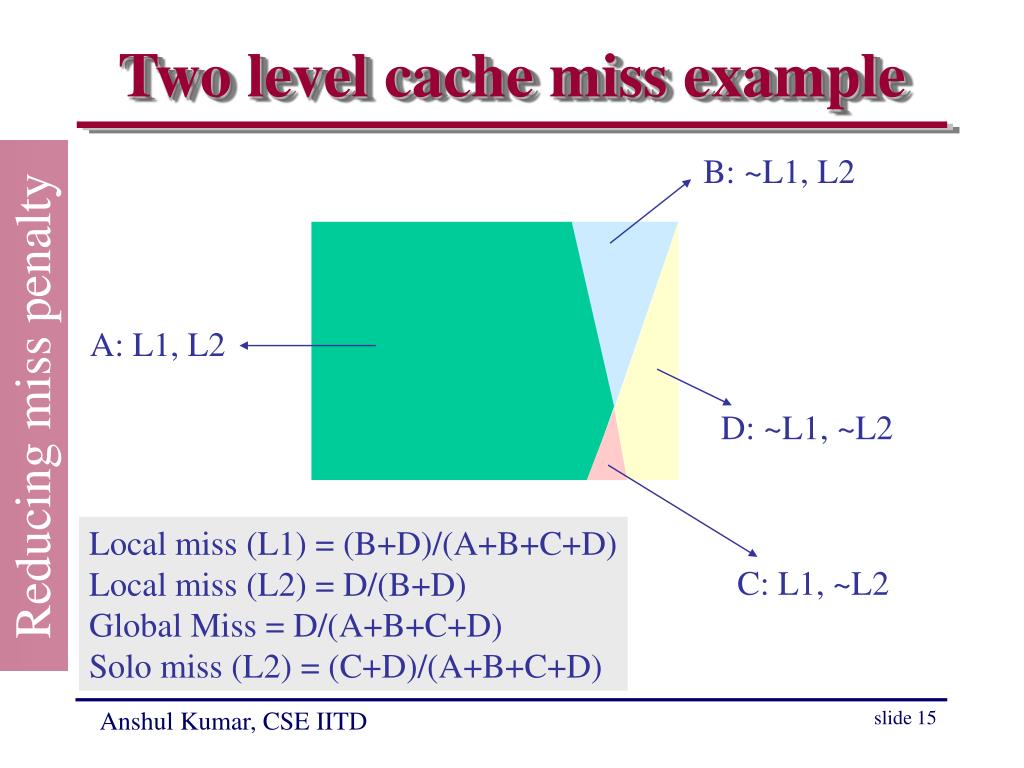 Two level cache miss example

Reducing miss penalty

B: ~L1, L2

A: L1, L2

D: ~L1, ~L2

C: L1, ~L2

Local miss (L1) = (B+D)/(A+B+C+D)
Local miss (L2) = D/(B+D)
Global Miss = D/(A+B+C+D)
Solo miss (L2) = (C+D)/(A+B+C+D)

Anshul Kumar, CSE IITD

slide 15